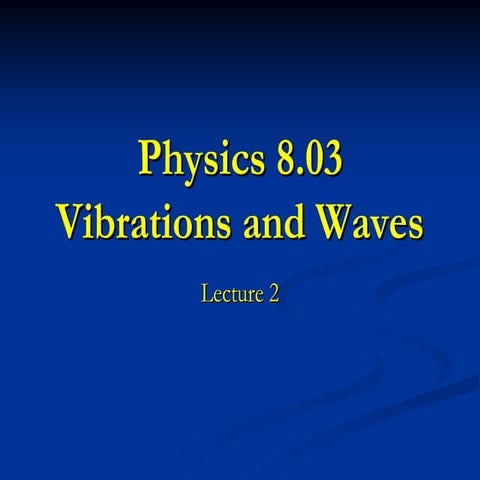 Physics 8.03
Vibrations and Waves

Lecture 2